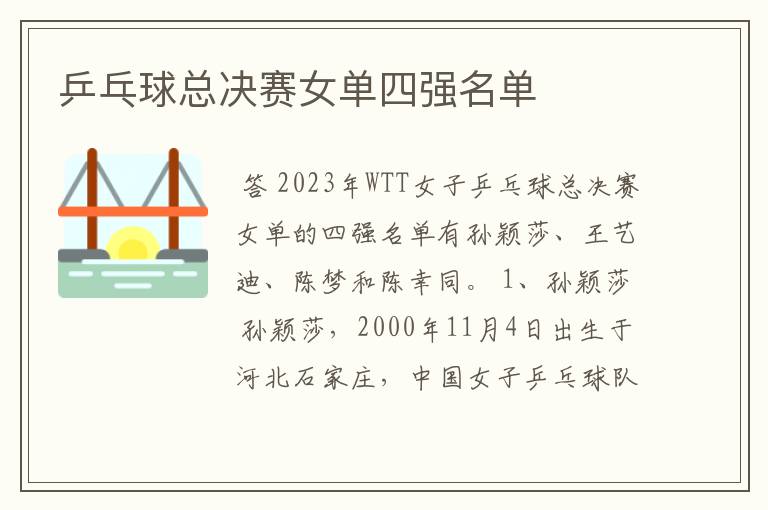 乒乓球总决赛女单四强名单

答 2023年WTT女子乒乓球总决赛女单的四强名单有孙颖莎、王艺迪、陈梦和陈幸同。 1、孙颖莎 孙颖莎，2000年11月4日出生于河北石家庄，中国女子乒乓球队